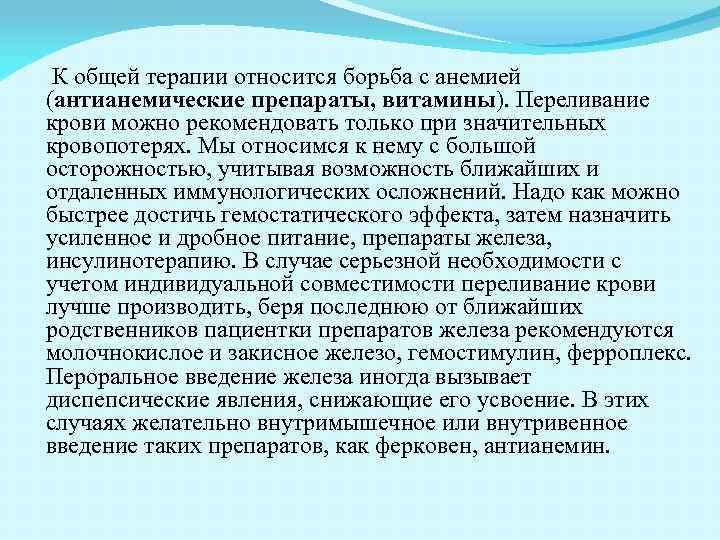 К общей терапии относится борьба с анемией (антианемические препараты, витамины). Переливание крови можно рекомендовать только при значительных кровопотерях. Мы относимся к нему с большой осторожностью, учитывая возможность ближайших и отдаленных иммунологических осложнений. Надо как можно быстрее достичь гемостатического эффекта, затем назначить усиленное и дробное питание, препараты железа, инсулинотерапию. В случае серьезной необходимости с учетом индивидуальной совместимости переливание крови лучше производить, беря последнюю от ближайших родственников пациентки препаратов железа рекомендуются молочнокислое и закисное железо, гемостимулин, ферроплекс. Пероральное введение железа иногда вызывает диспепсические явления, снижающие его усвоение. В этих случаях желательно внутримышечное или внутривенное введение таких препаратов, как ферковен, антианемин.